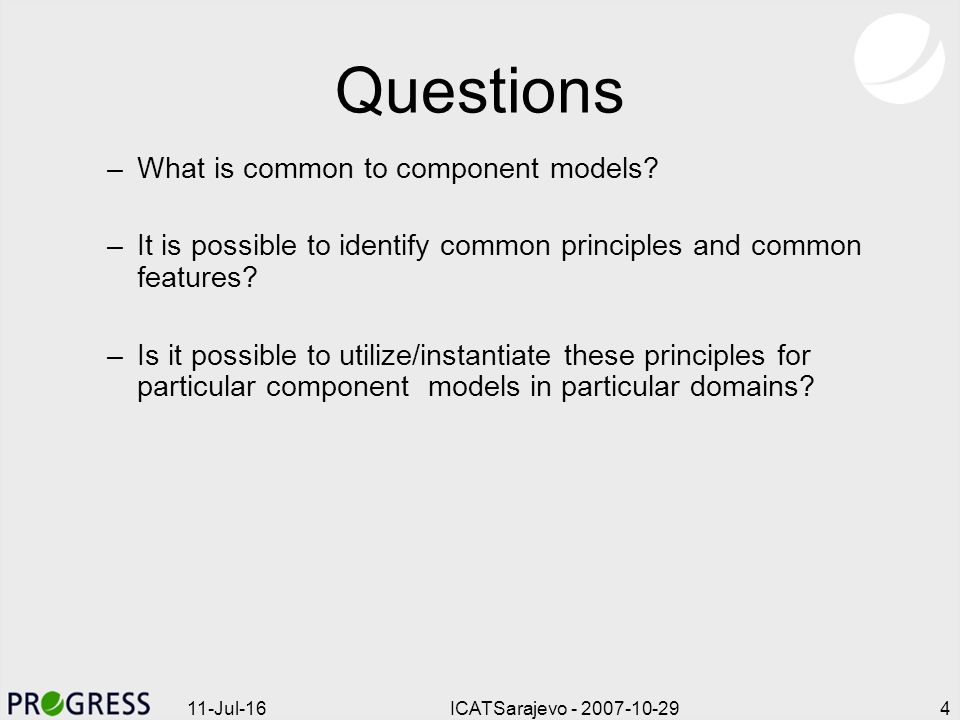 Questions

– What is common to component models?

– It is possible to identify common principles and common features?

– Is it possible to utilize/instantiate these principles for particular component models in particular domains?

PROGRESS 11-Jul-16 ICATSarajevo - 2007-10-29 4